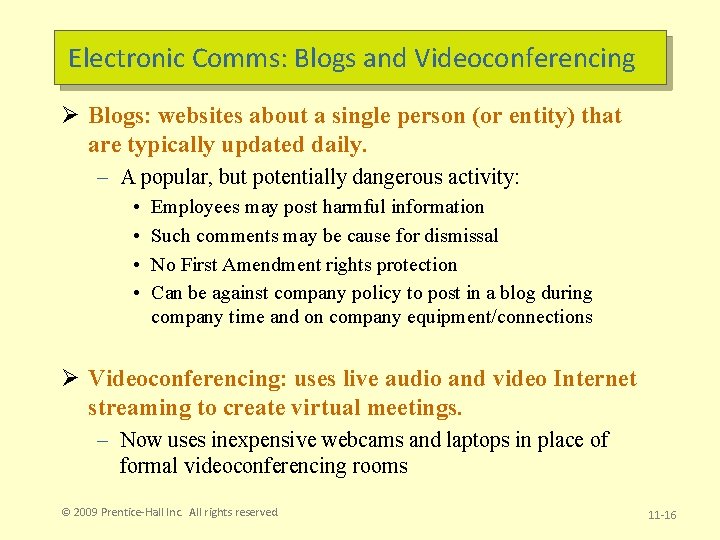 Electronic Comms: Blogs and Videoconferencing

➢ Blogs: websites about a single person (or entity) that are typically updated daily.

– A popular, but potentially dangerous activity:

• Employees may post harmful information

• Such comments may be cause for dismissal

• No First Amendment rights protection

• Can be against company policy to post in a blog during company time and on company equipment/connections

➢ Videoconferencing: uses live audio and video Internet streaming to create virtual meetings.

– Now uses inexpensive webcams and laptops in place of formal videoconferencing rooms

© 2009 Prentice-Hall Inc. All rights reserved

11-16